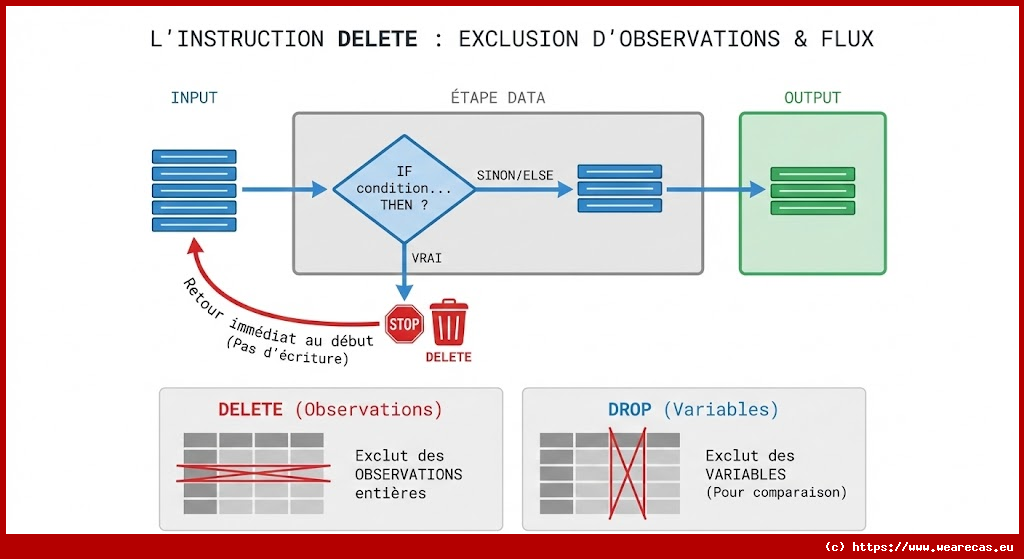 L'INSTRUCTION DELETE : EXCLUSION D'OBSERVATIONS & FLUX

INPUT

ÉTAPE DATA

OUTPUT

IF condition... THEN ?

SINON/ELSE

VRAI

Retour immédiat au début (Pas d'écriture)

STOP

DELETE

DELETE (Observations)

Exclut des OBSERVATIONS entières

DROP (Variables)

Exclut des VARIABLES (Pour comparaison)

(c) https://www.wearecas.eu